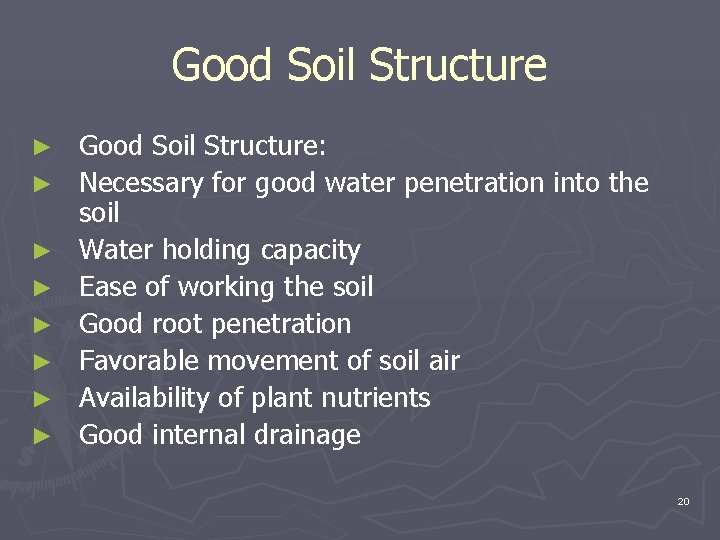 Good Soil Structure

► Good Soil Structure:
► Necessary for good water penetration into the soil
► Water holding capacity
► Ease of working the soil
► Good root penetration
► Favorable movement of soil air
► Availability of plant nutrients
► Good internal drainage

20